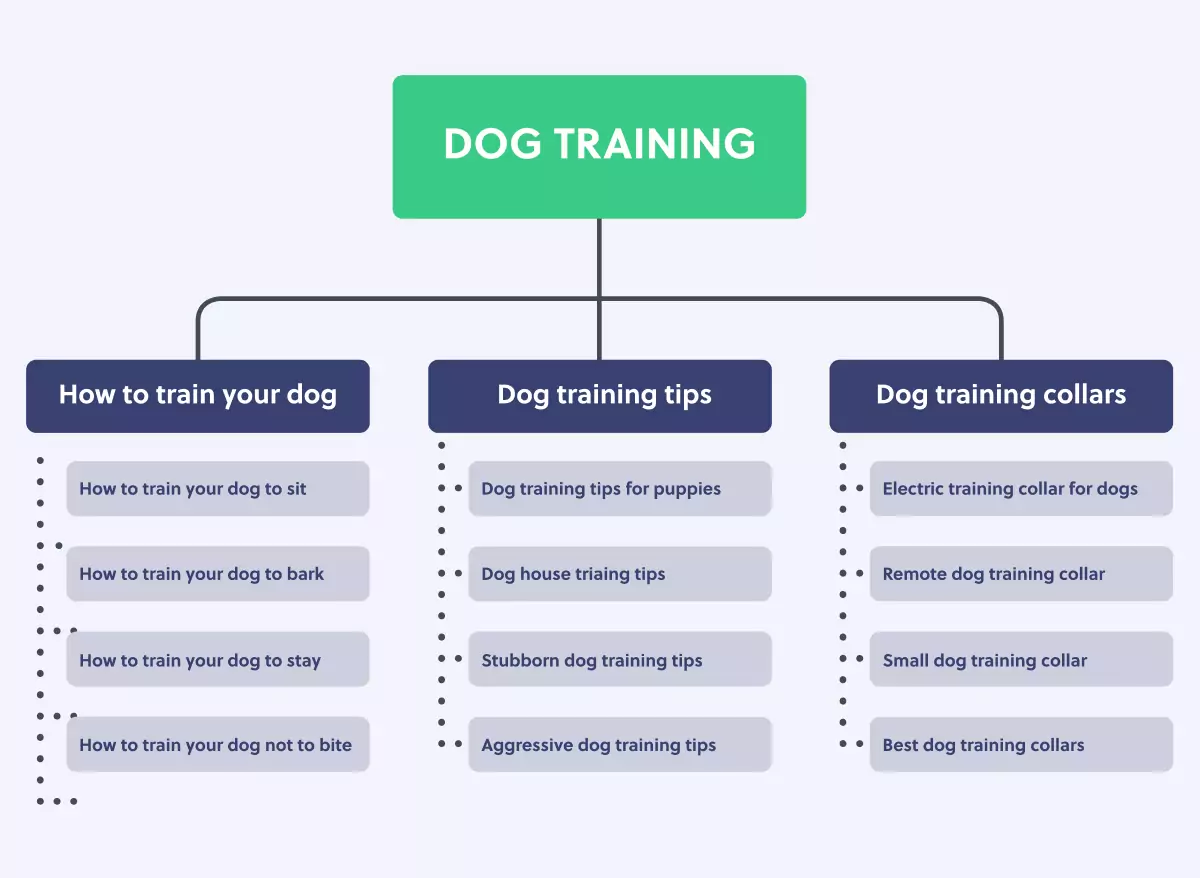 DOG TRAINING

How to train your dog

How to train your dog to sit

How to train your dog to bark

How to train your dog to stay

How to train your dog not to bite

Dog training tips

Dog training tips for puppies

Dog house triaing tips

Stubborn dog training tips

Aggressive dog training tips

Dog training collars

Electric training collar for dogs

Remote dog training collar

Small dog training collar

Best dog training collars